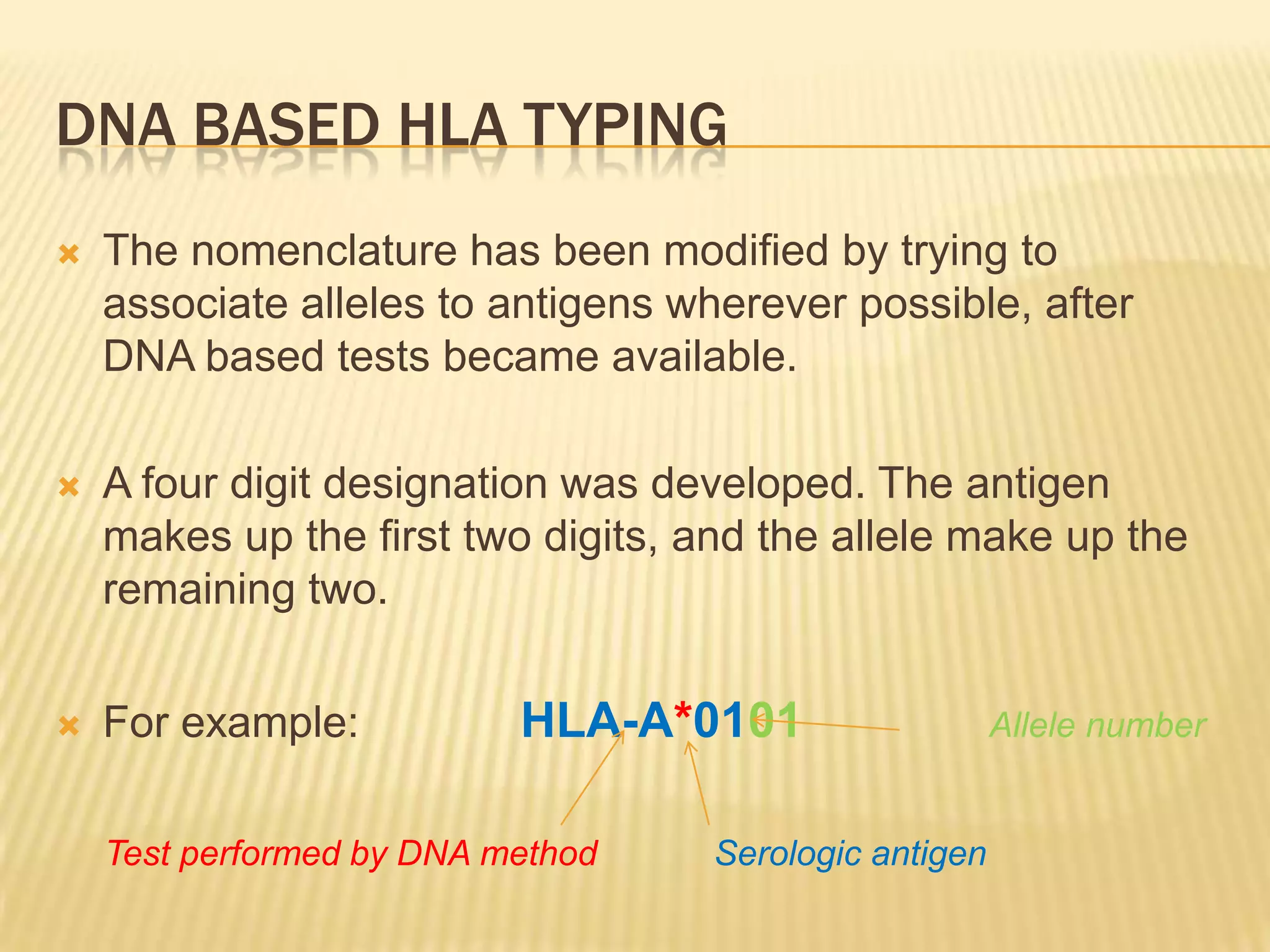 DNA BASED HLA TYPING

The nomenclature has been modified by trying to associate alleles to antigens wherever possible, after DNA based tests became available.

A four digit designation was developed. The antigen makes up the first two digits, and the allele make up the remaining two.

For example: HLA-A*0101 Allele number

Test performed by DNA method Serologic antigen